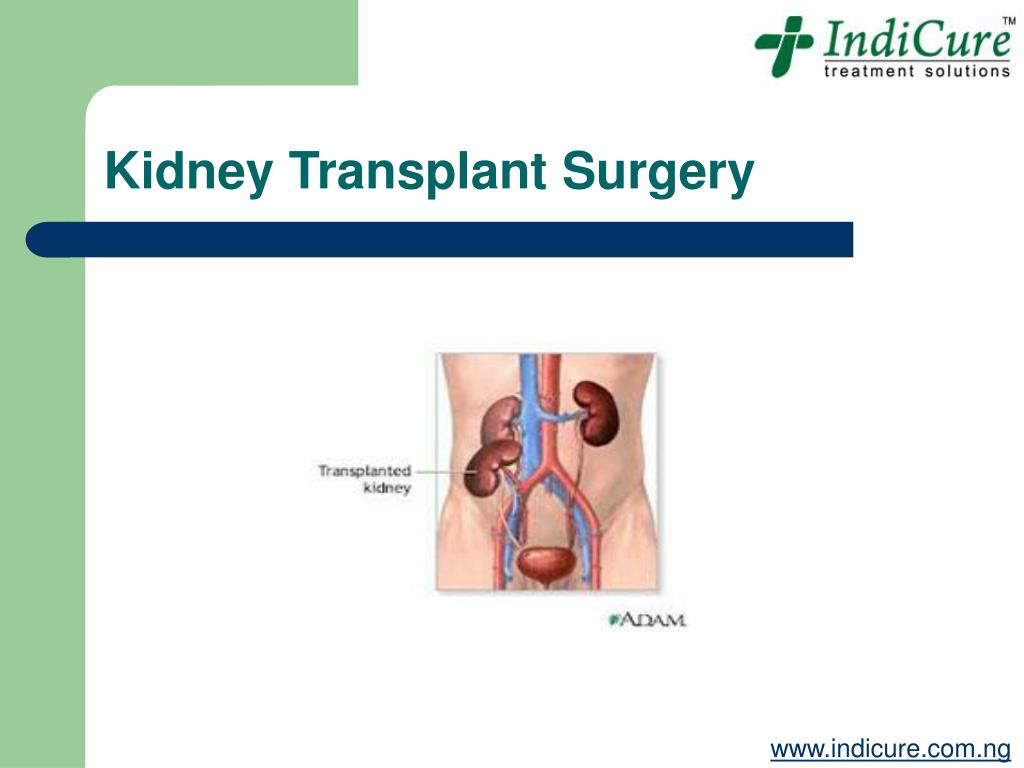 IndiCure™
treatment solutions

Kidney Transplant Surgery

Transplanted kidney

ADAM.

www.indicure.com.ng